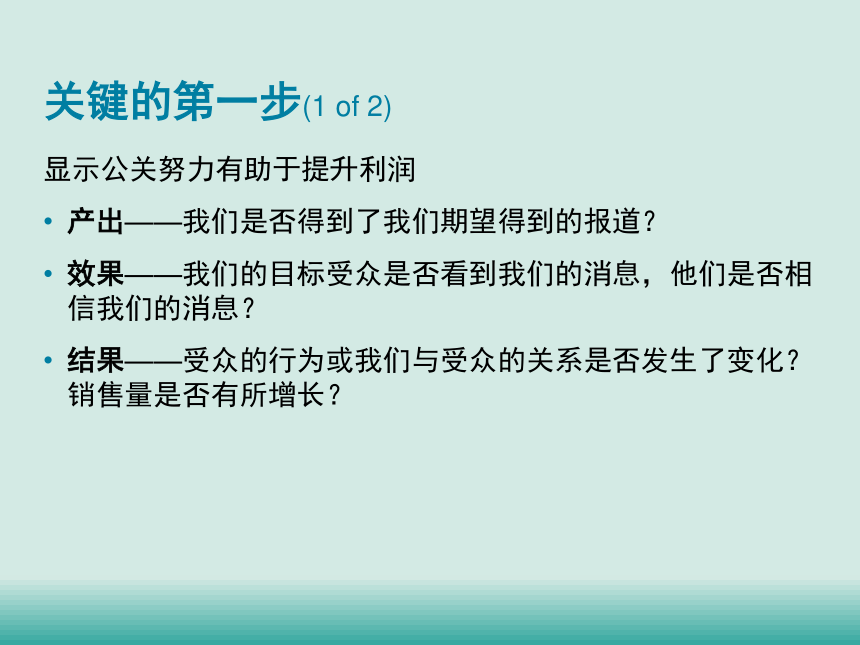 关键的第一步(1 of 2)

显示公关努力有助于提升利润

• 产出——我们是否得到了我们期望得到的报道？

• 效果——我们的目标受众是否看到我们的消息，他们是否相信我们的消息？

• 结果——受众的行为或我们与受众的关系是否发生了变化？销售量是否有所增长？